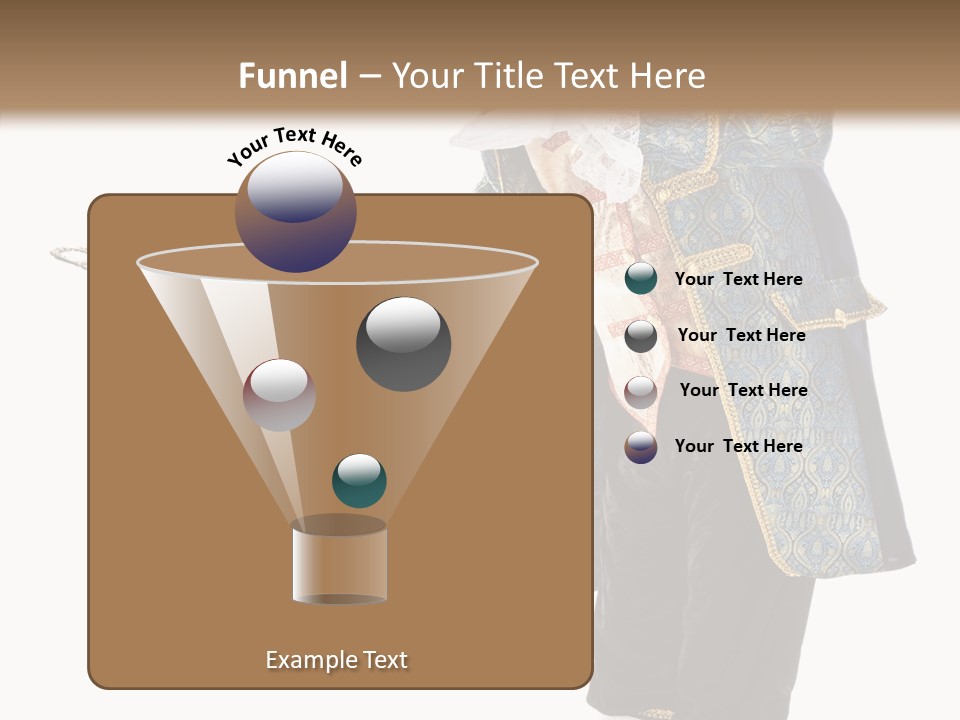 Funnel – Your Title Text Here

Your Text Here

Your Text Here

Your Text Here

Your Text Here

Your Text Here

Example Text